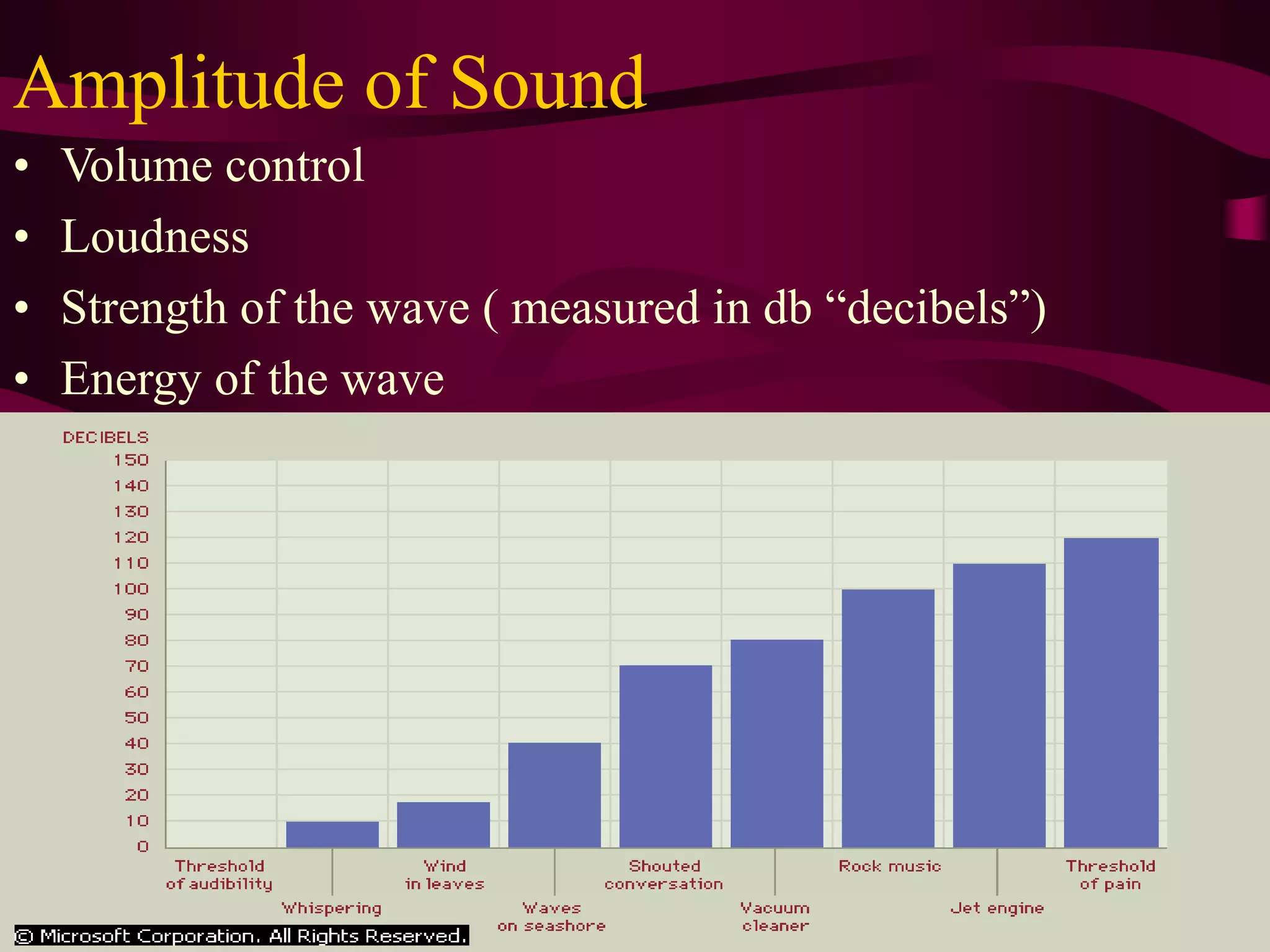 Amplitude of Sound

• Volume control
• Loudness
• Strength of the wave ( measured in db "decibels")
• Energy of the wave

DECIBELS
150
140
130
120
110
100
90
80
70
60
50
40
30
20
10
0

Threshold of audibility
Whispering
Wind in leaves
Waves on seashore
Shouted conversation
Vacuum cleaner
Rock music
Jet engine
Threshold of pain

© Microsoft Corporation. All Rights Reserved.